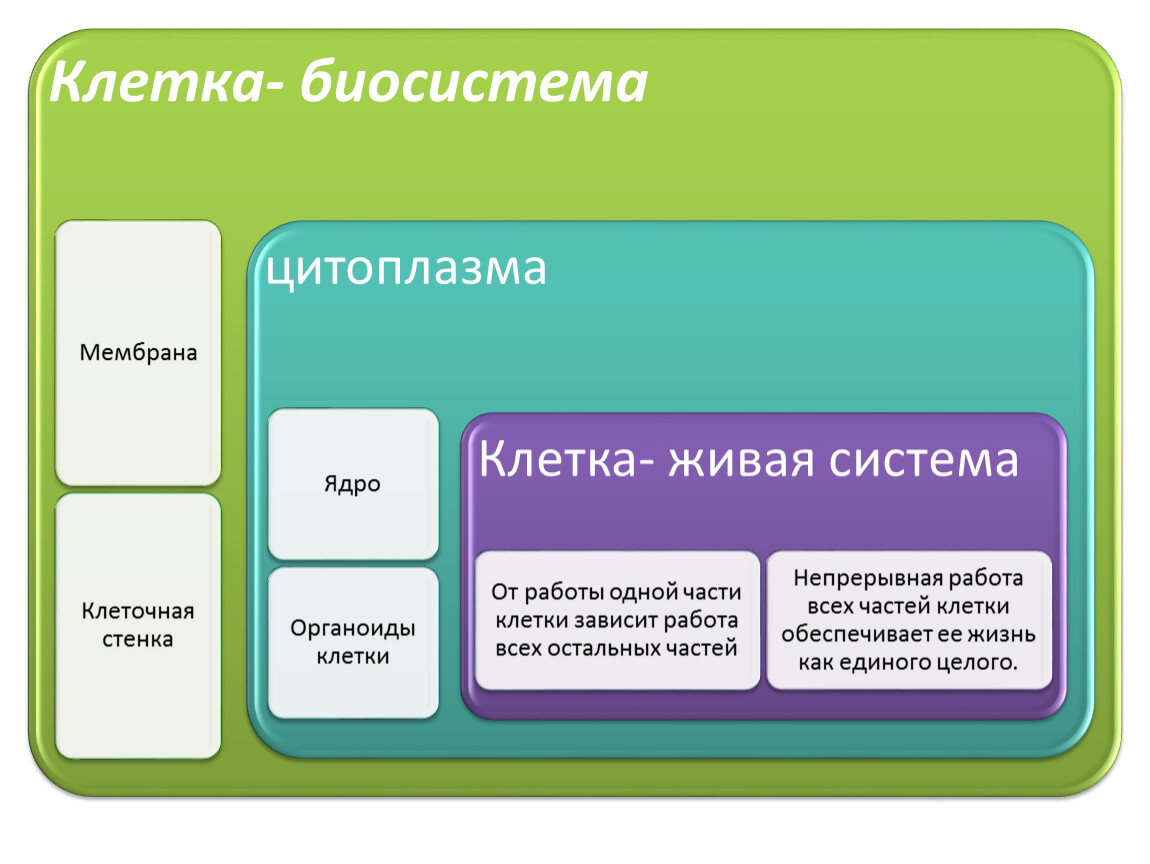 Клетка- биосистема

Мембрана

Клеточная стенка

цитоплазма

Ядро

Органоиды клетки

Клетка- живая система

От работы одной части клетки зависит работа всех остальных частей

Непрерывная работа всех частей клетки обеспечивает ее жизнь как единого целого.